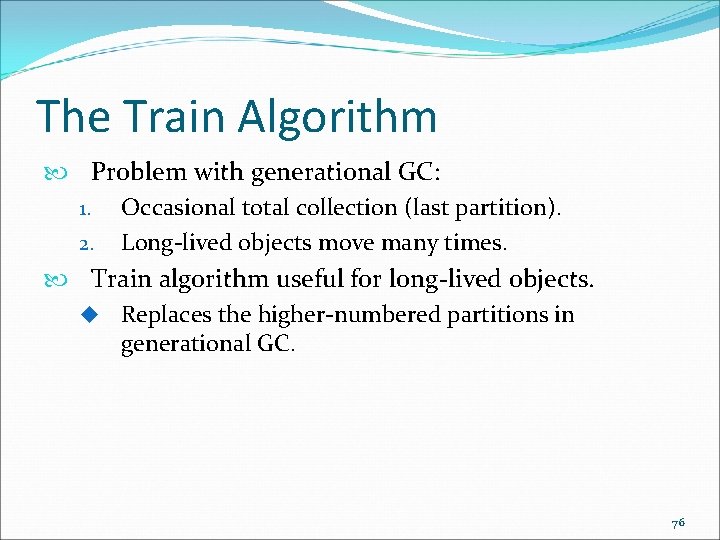 The Train Algorithm

Problem with generational GC:

1. Occasional total collection (last partition).
2. Long-lived objects move many times.

Train algorithm useful for long-lived objects.

Replaces the higher-numbered partitions in generational GC.

76